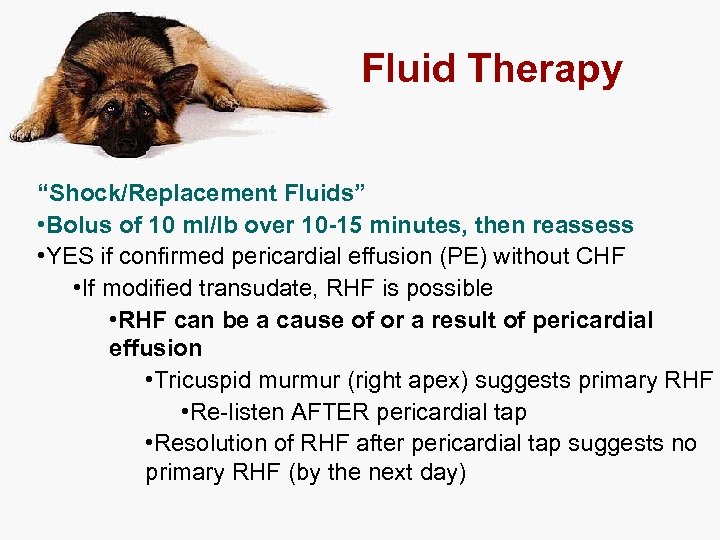 Fluid Therapy

“Shock/Replacement Fluids”

•Bolus of 10 ml/lb over 10-15 minutes, then reassess

•YES if confirmed pericardial effusion (PE) without CHF

•If modified transudate, RHF is possible

•RHF can be a cause of or a result of pericardial effusion

•Tricuspid murmur (right apex) suggests primary RHF

•Re-listen AFTER pericardial tap

•Resolution of RHF after pericardial tap suggests no primary RHF (by the next day)